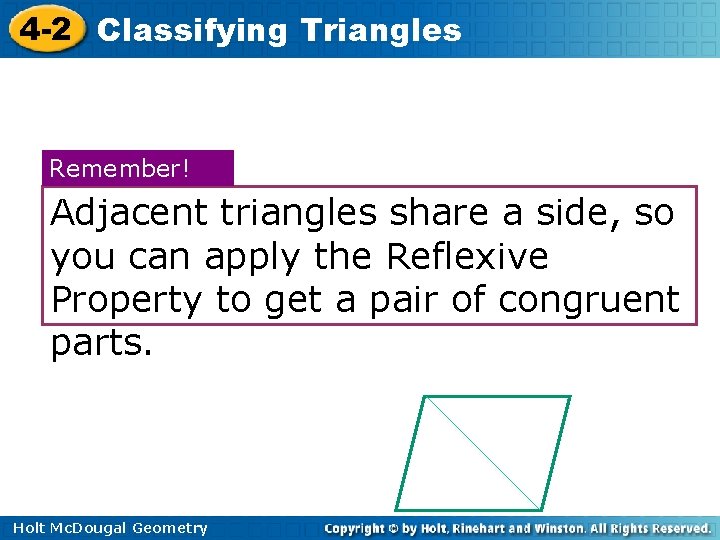 4-2 Classifying Triangles

Remember!

Adjacent triangles share a side, so you can apply the Reflexive Property to get a pair of congruent parts.

Holt McDougal Geometry

Copyright © by Holt, Rinehart and Winston. All Rights Reserved.